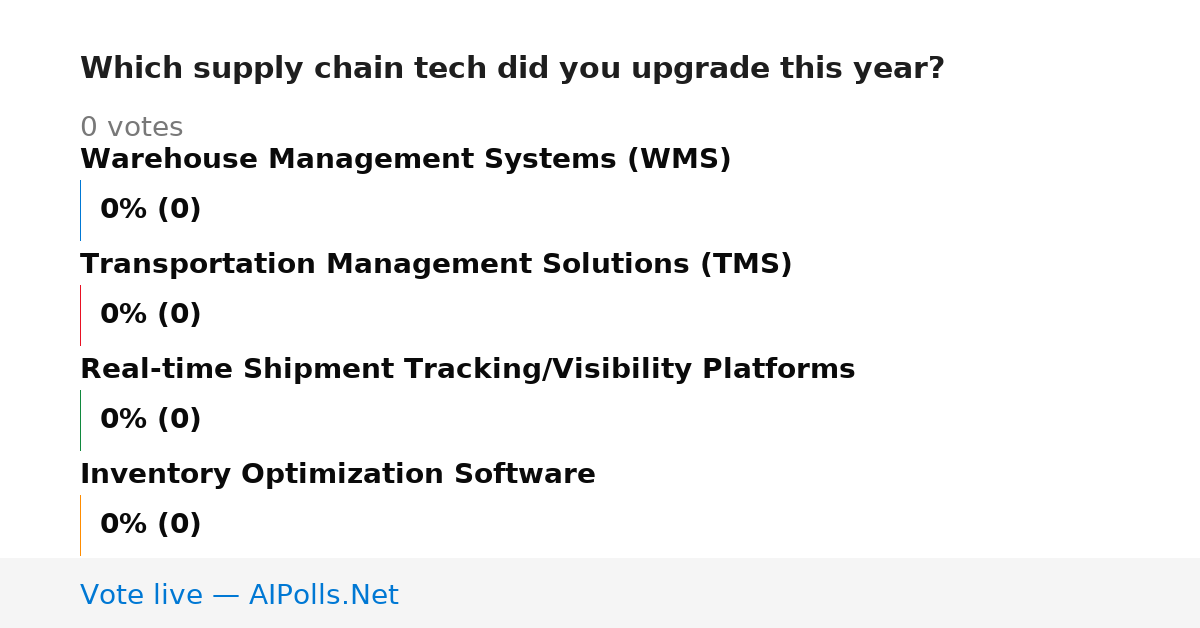 Which supply chain tech did you upgrade this year?

0 votes

Warehouse Management Systems (WMS)

0% (0)

Transportation Management Solutions (TMS)

0% (0)

Real-time Shipment Tracking/Visibility Platforms

0% (0)

Inventory Optimization Software

0% (0)

Vote live — AIPolls.Net